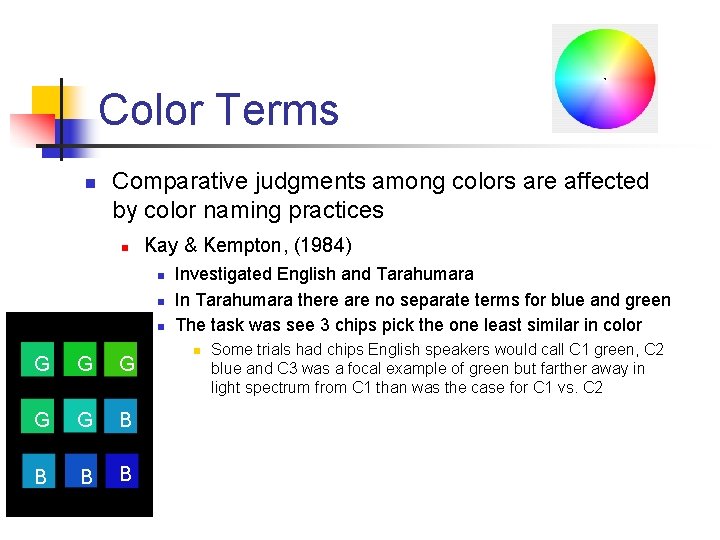 Color Terms

Comparative judgments among colors are affected by color naming practices

Kay & Kempton, (1984)

Investigated English and Tarahumara

In Tarahumara there are no separate terms for blue and green

The task was see 3 chips pick the one least similar in color

Some trials had chips English speakers would call C1 green, C2 blue and C3 was a focal example of green but farther away in light spectrum from C1 than was the case for C1 vs. C2

G G G
G G B
B B B